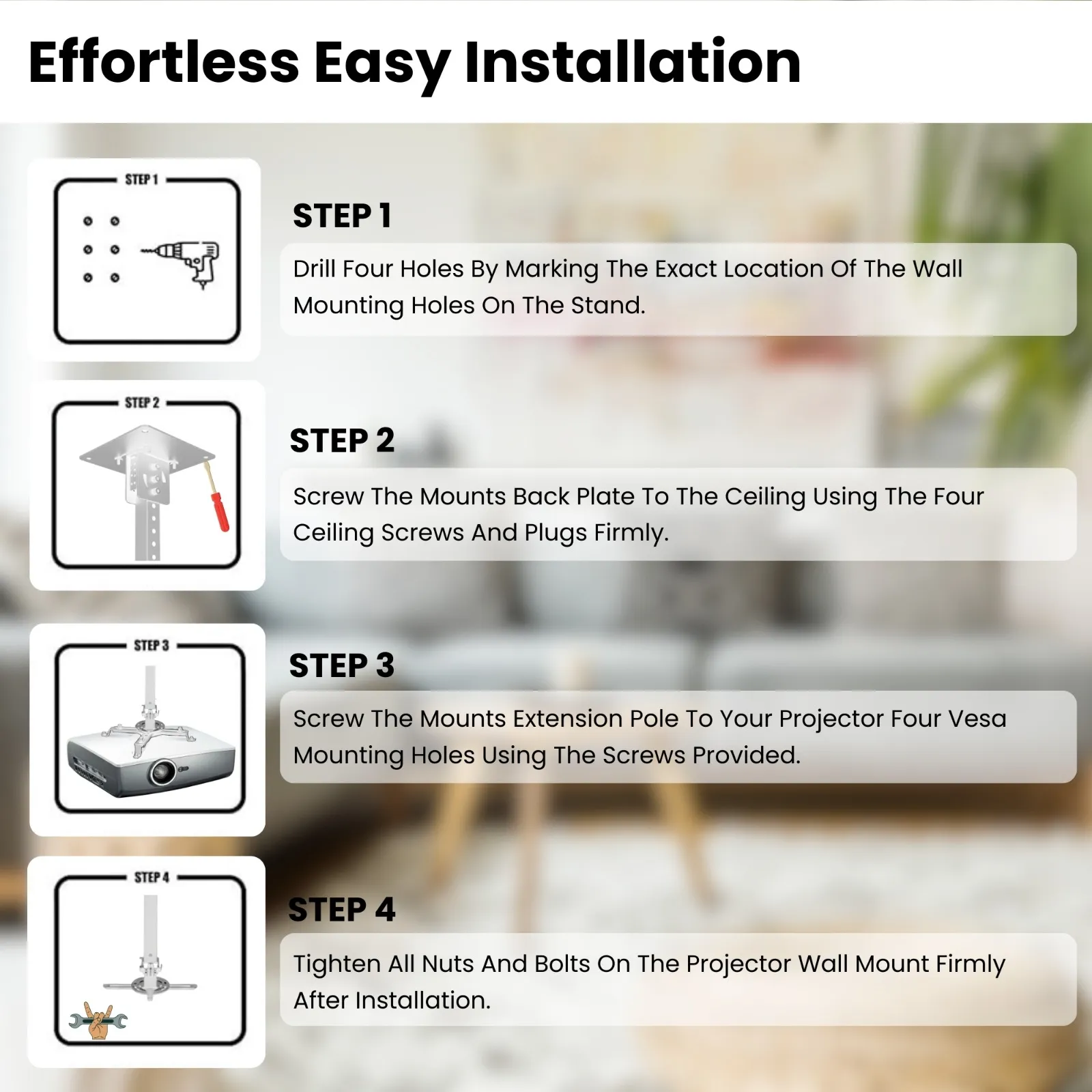 Effortless Easy Installation

STEP 1

STEP 1

Drill Four Holes By Marking The Exact Location Of The Wall Mounting Holes On The Stand.

STEP 2

STEP 2

Screw The Mounts Back Plate To The Ceiling Using The Four Ceiling Screws And Plugs Firmly.

STEP 3

STEP 3

Screw The Mounts Extension Pole To Your Projector Four Vesa Mounting Holes Using The Screws Provided.

STEP 4

STEP 4

Tighten All Nuts And Bolts On The Projector Wall Mount Firmly After Installation.